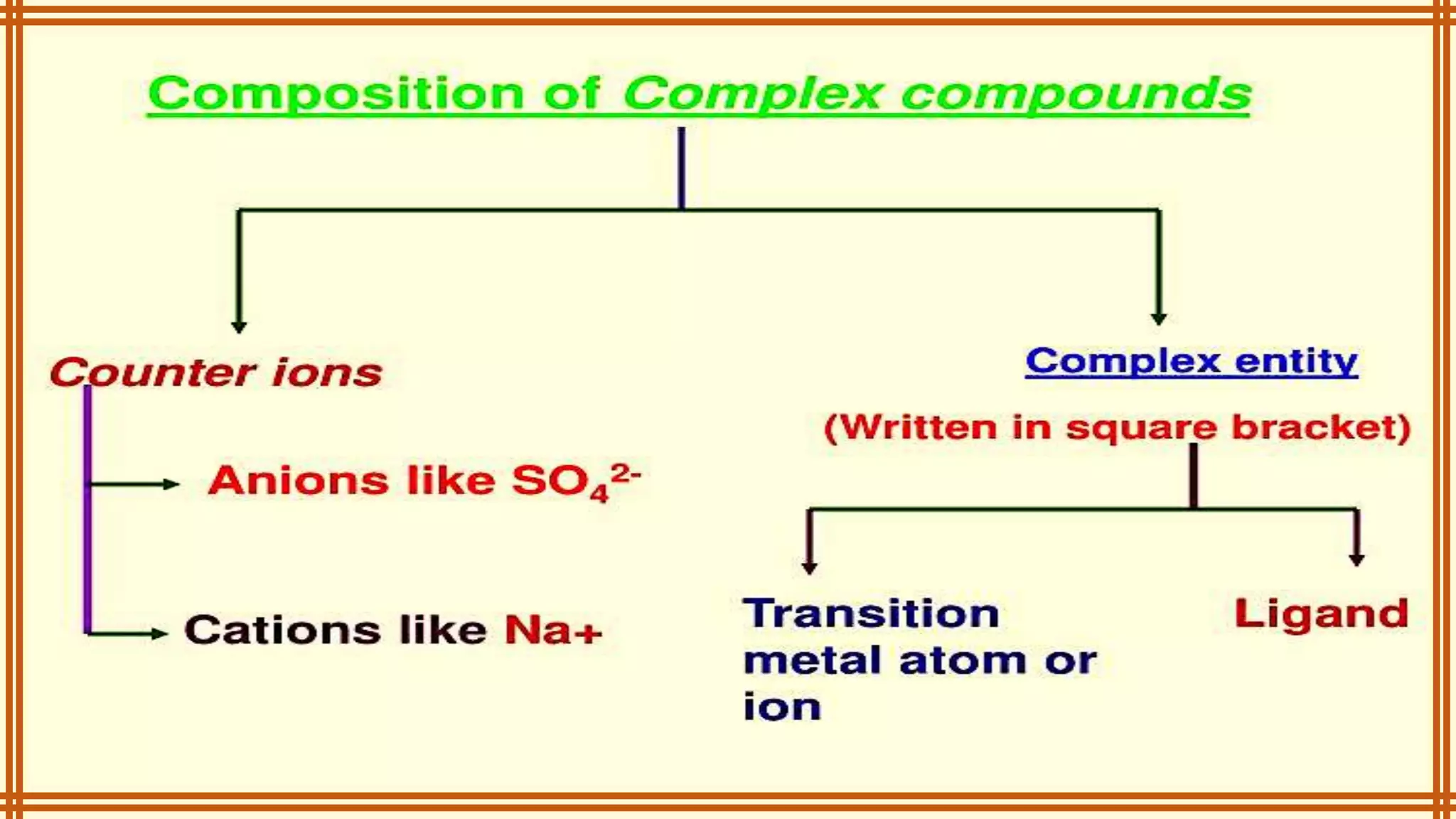 Composition of Complex compounds

Counter ions

Anions like $SO_4^{2-}$

Cations like Na+

Complex entity

(Written in square bracket)

Transition metal atom or ion

Ligand